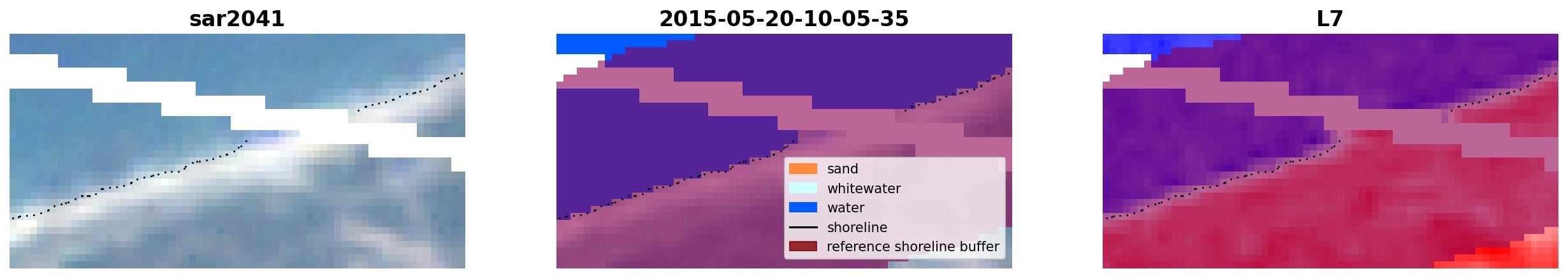 sar2041

2015-05-20-10-05-35

sand
whitewater
water
shoreline
reference shoreline buffer

L7